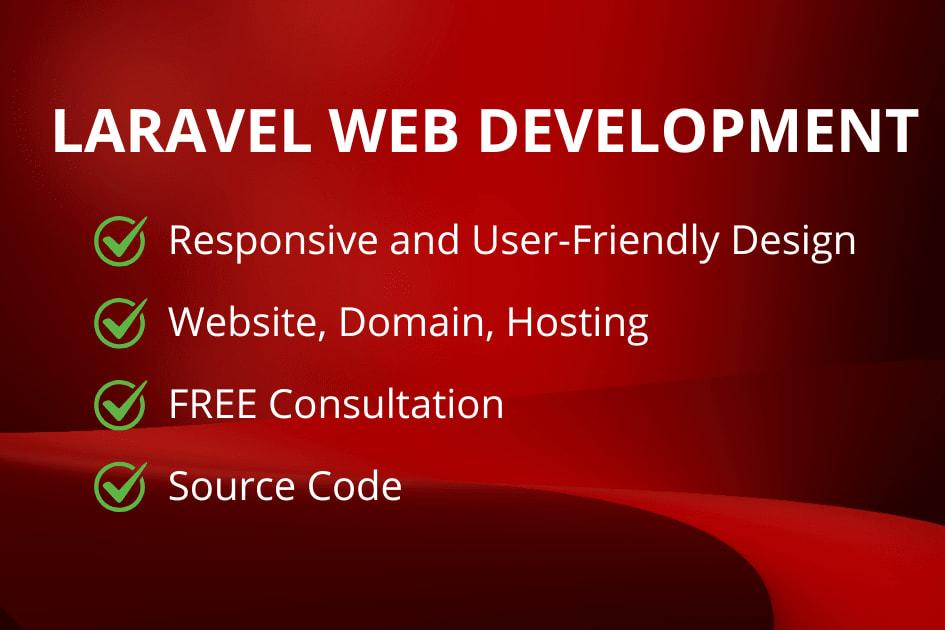 LARAVEL WEB DEVELOPMENT

Responsive and User-Friendly Design

Website, Domain, Hosting

FREE Consultation

Source Code